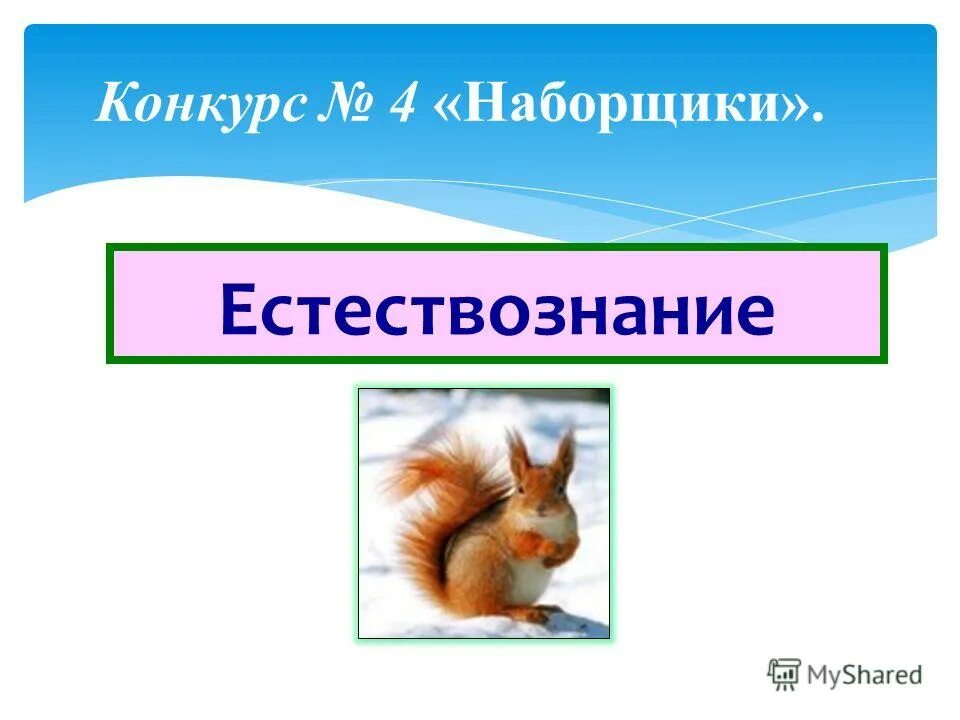 Конкурс № 4 «Наборщики».

Естествознание

MyShared